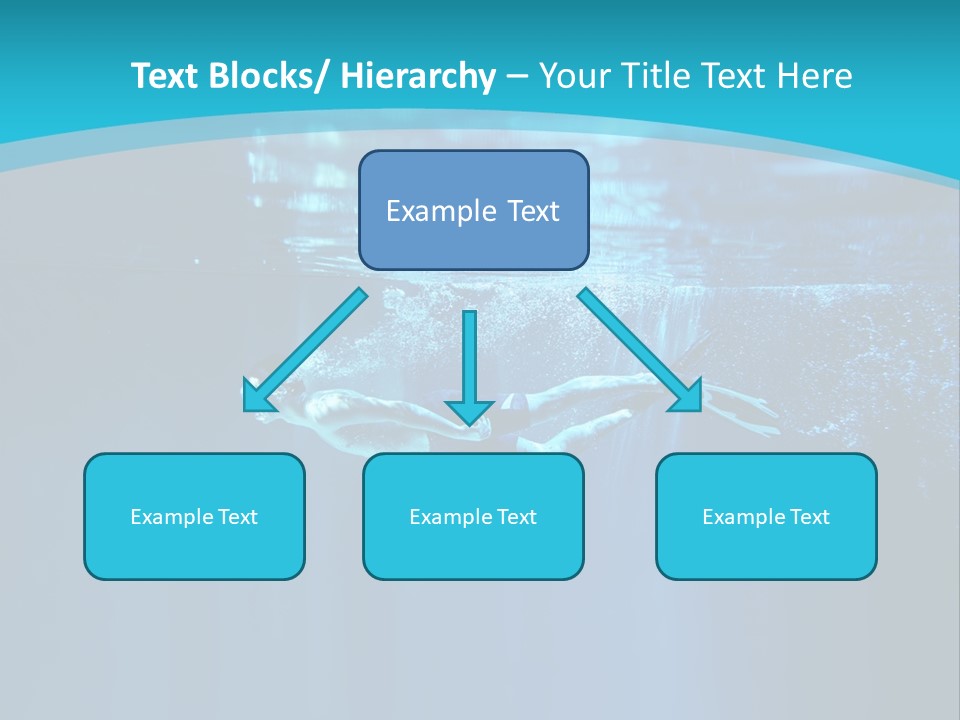 Text Blocks/ Hierarchy – Your Title Text Here

Example Text

Example Text

Example Text

Example Text